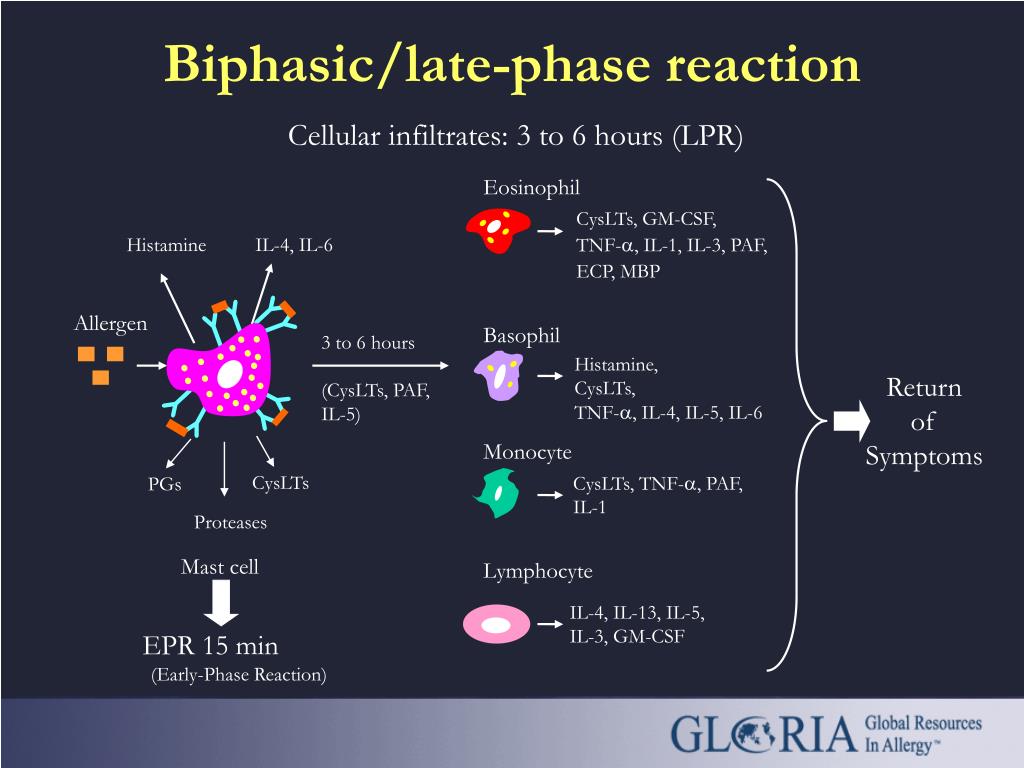 Biphasic/late-phase reaction

Cellular infiltrates: 3 to 6 hours (LPR)

Histamine IL-4, IL-6

Allergen

PGs CysLTs

Proteases

Mast cell

EPR 15 min
(Early-Phase Reaction)

3 to 6 hours

(CysLTs, PAF, IL-5)

Eosinophil

CysLTs, GM-CSF, TNF-$\alpha$, IL-1, IL-3, PAF, ECP, MBP

Basophil

Histamine, CysLTs, TNF-$\alpha$, IL-4, IL-5, IL-6

Monocyte

CysLTs, TNF-$\alpha$, PAF, IL-1

Lymphocyte

IL-4, IL-13, IL-5, IL-3, GM-CSF

Return of Symptoms

GLORIA Global Resources In Allergy™